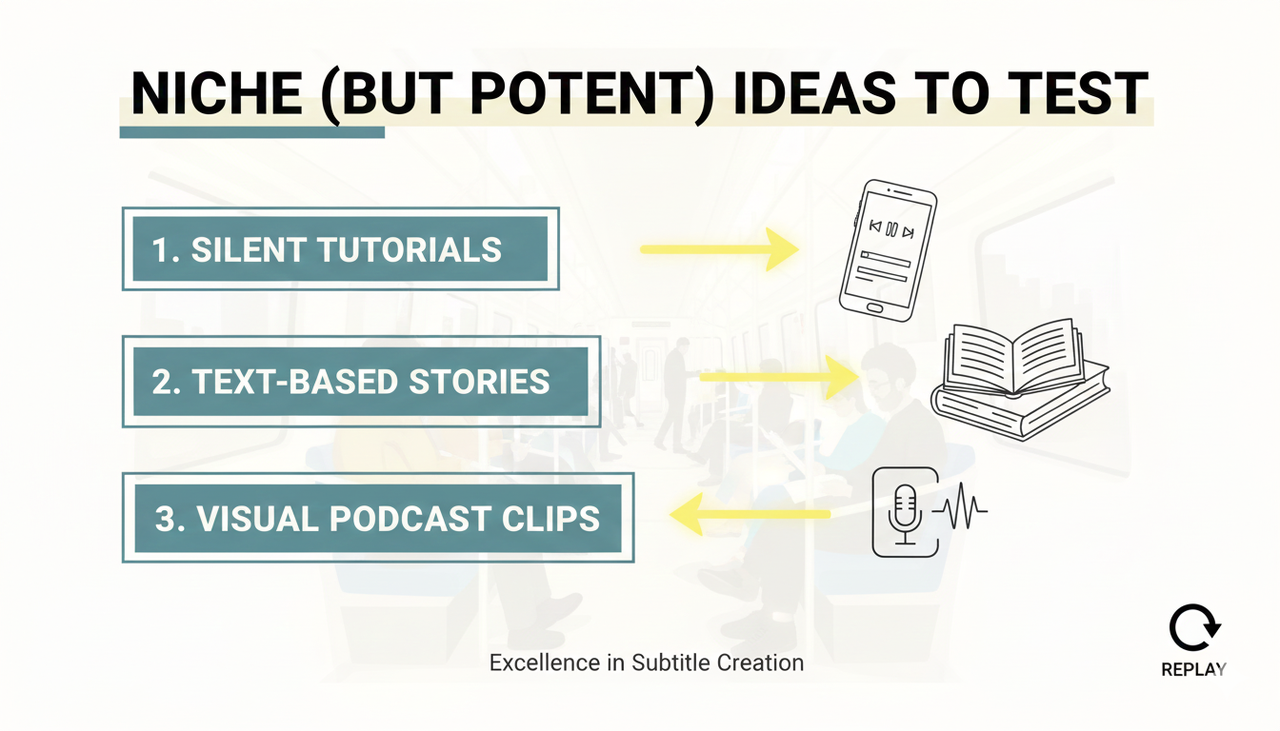 NICHE (BUT POTENT) IDEAS TO TEST

1. SILENT TUTORIALS

2. TEXT-BASED STORIES

3. VISUAL PODCAST CLIPS

Excellence in Subtitle Creation

REPLAY